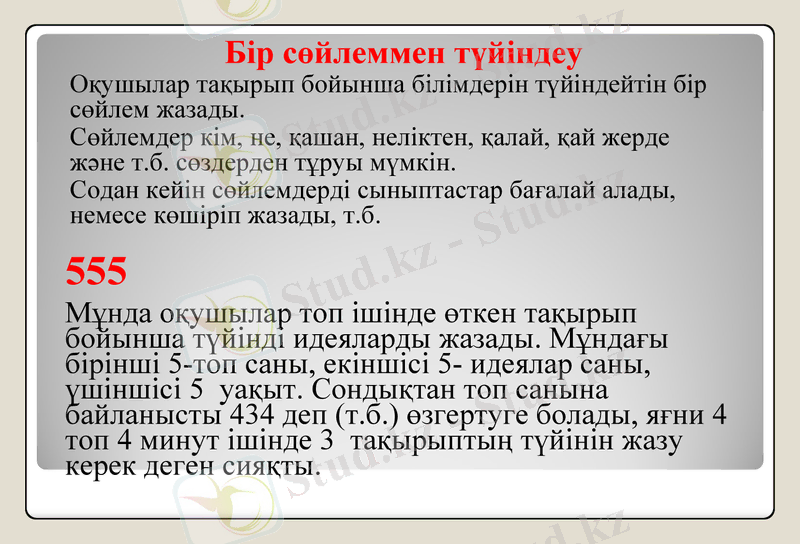 Бір сөйлеммен түйіндеу

Оқушылар тақырып бойынша білімдерін түйіндейтін бір сөйлем жазады.

Сөйлемдер кім, не, қашан, неліктен, қалай, қай жерде және т.б. сөздерден тұруы мүмкін.

Содан кейін сөйлемдерді сыныптастар бағалай алады, немесе көшіріп жазады, т.б.

555

Мұнда оқушылар топ ішінде өткен тақырып бойынша түйінді идеяларды жазады. Мұндағы бірінші 5-топ саны, екіншісі 5- идеялар саны, үшіншісі 5 уақыт. Сондықтан топ санына байланысты 434 деп (т.б.) өзгертуге болады, яғни 4 топ 4 минут ішінде 3 тақырыптың түйінін жазу керек деген сияқты.

Stud.kz - Stud.kz